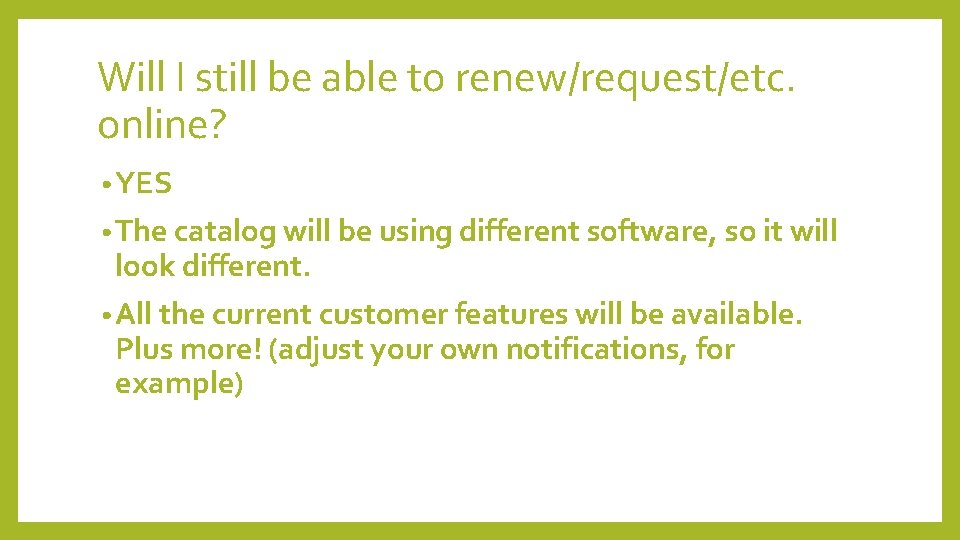 Will I still be able to renew/request/etc. online?

• YES

• The catalog will be using different software, so it will look different.

• All the current customer features will be available. Plus more! (adjust your own notifications, for example)